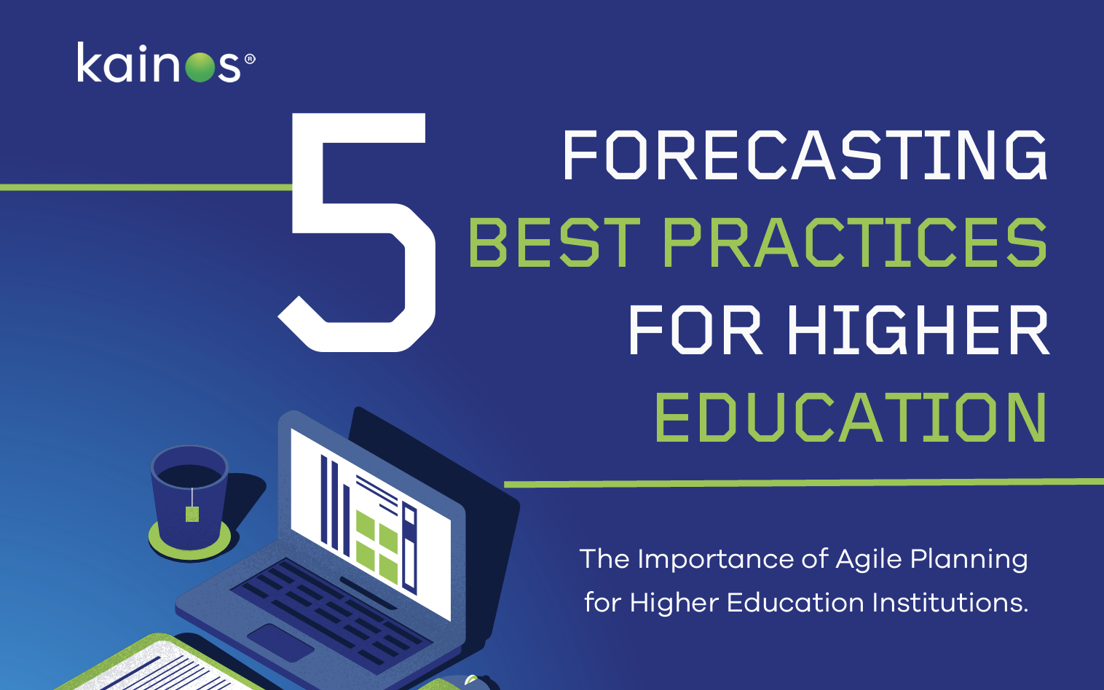 kainos®

5 FORECASTING BEST PRACTICES FOR HIGHER EDUCATION

The Importance of Agile Planning for Higher Education Institutions.